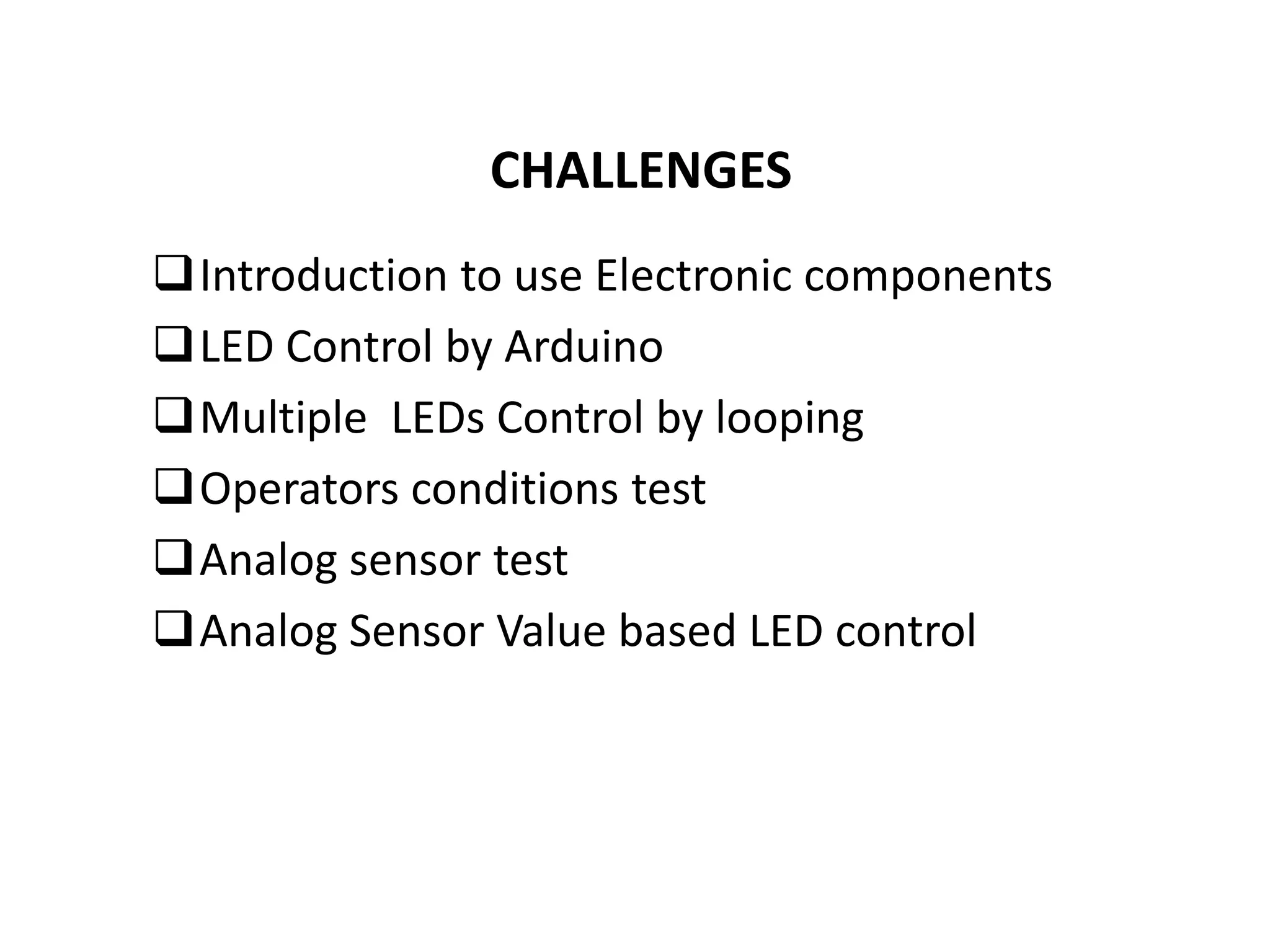 CHALLENGES

❑ Introduction to use Electronic components
❑ LED Control by Arduino
❑ Multiple  LEDs Control by looping
❑ Operators conditions test
❑ Analog sensor test
❑ Analog Sensor Value based LED control